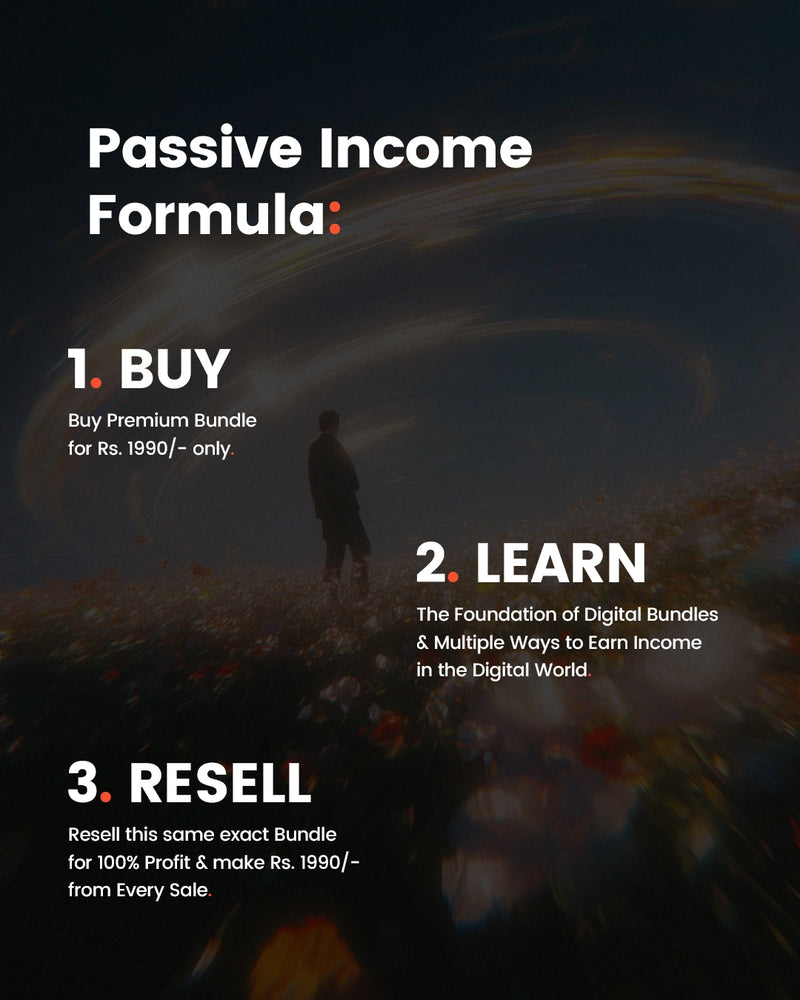 Passive Income Formula:

1. BUY

Buy Premium Bundle for Rs. 1990/- only.

2. LEARN

The Foundation of Digital Bundles & Multiple Ways to Earn Income in the Digital World.

3. RESELL

Resell this same exact Bundle for 100% Profit & make Rs. 1990/- from Every Sale.